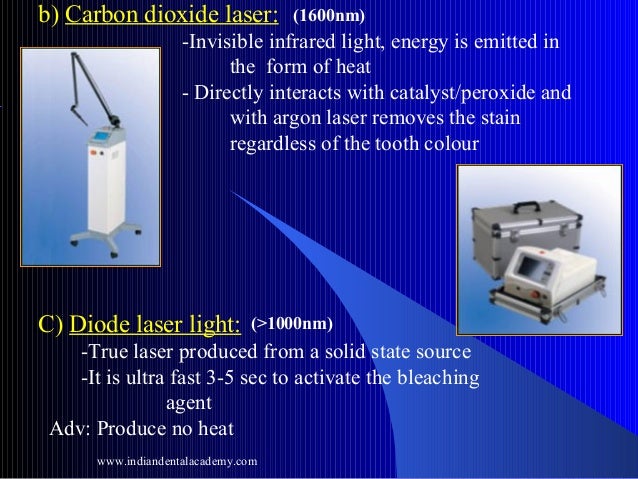 b) Carbon dioxide laser: (1600nm)

-Invisible infrared light, energy is emitted in the form of heat

- Directly interacts with catalyst/peroxide and with argon laser removes the stain regardless of the tooth colour

C) Diode laser light: (>1000nm)

-True laser produced from a solid state source

-It is ultra fast 3-5 sec to activate the bleaching agent

Adv: Produce no heat

www.indiandentalacademy.com